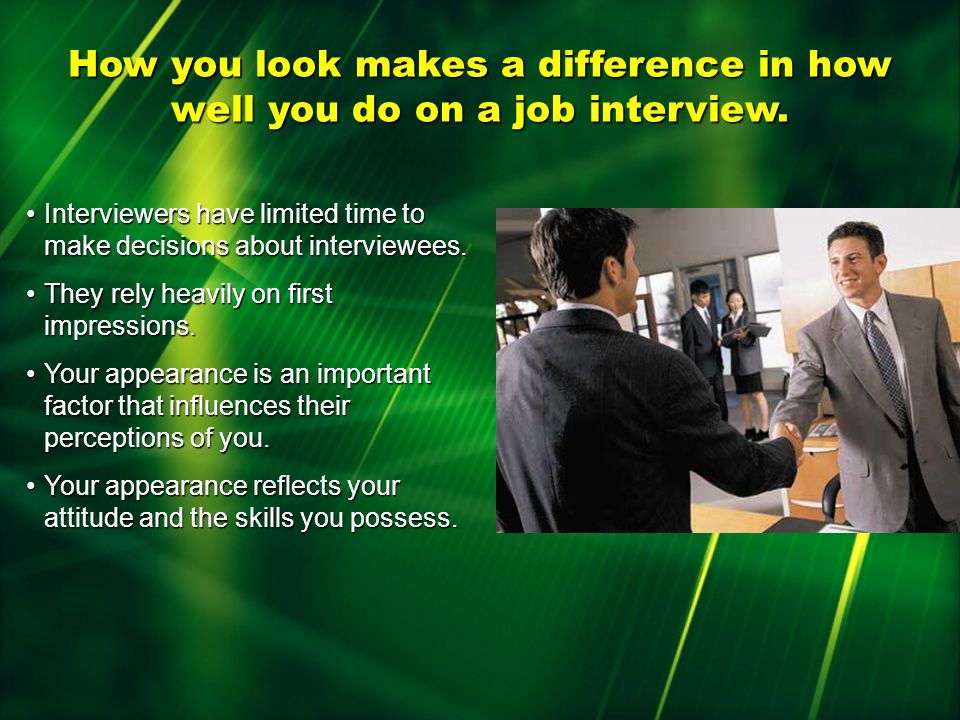 How you look makes a difference in how well you do on a job interview.

• Interviewers have limited time to make decisions about interviewees.

• They rely heavily on first impressions.

• Your appearance is an important factor that influences their perceptions of you.

• Your appearance reflects your attitude and the skills you possess.